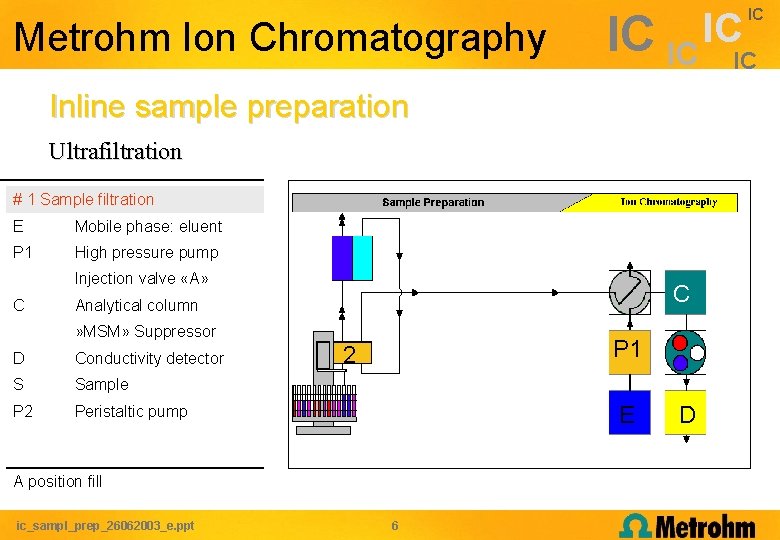 Metrohm Ion Chromatography

IC IC IC IC IC

Inline sample preparation

Ultrafiltration

# 1 Sample filtration

| | |
|---|---|
| E | Mobile phase: eluent |
| P1 | High pressure pump |
| | Injection valve «A» |
| C | Analytical column |
| | »MSM» Suppressor |
| D | Conductivity detector |
| S | Sample |
| P2 | Peristaltic pump |

A position fill

Sample Preparation

Ion Chromatography

2

C

P1

E

D

ic_sampl_prep_26062003_e.ppt

6

Metrohm